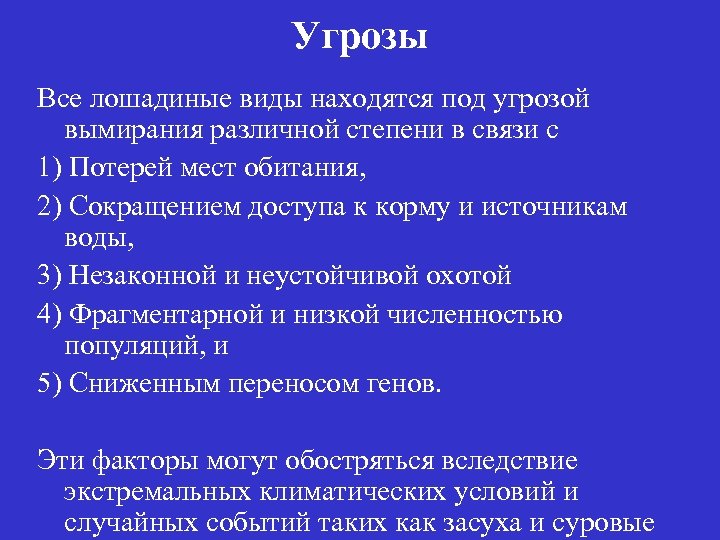 Угрозы

Все лошадиные виды находятся под угрозой вымирания различной степени в связи с

1) Потерей мест обитания,

2) Сокращением доступа к корму и источникам воды,

3) Незаконной и неустойчивой охотой

4) Фрагментарной и низкой численностью популяций, и

5) Сниженным переносом генов.

Эти факторы могут обостряться вследствие экстремальных климатических условий и случайных событий таких как засуха и суровые